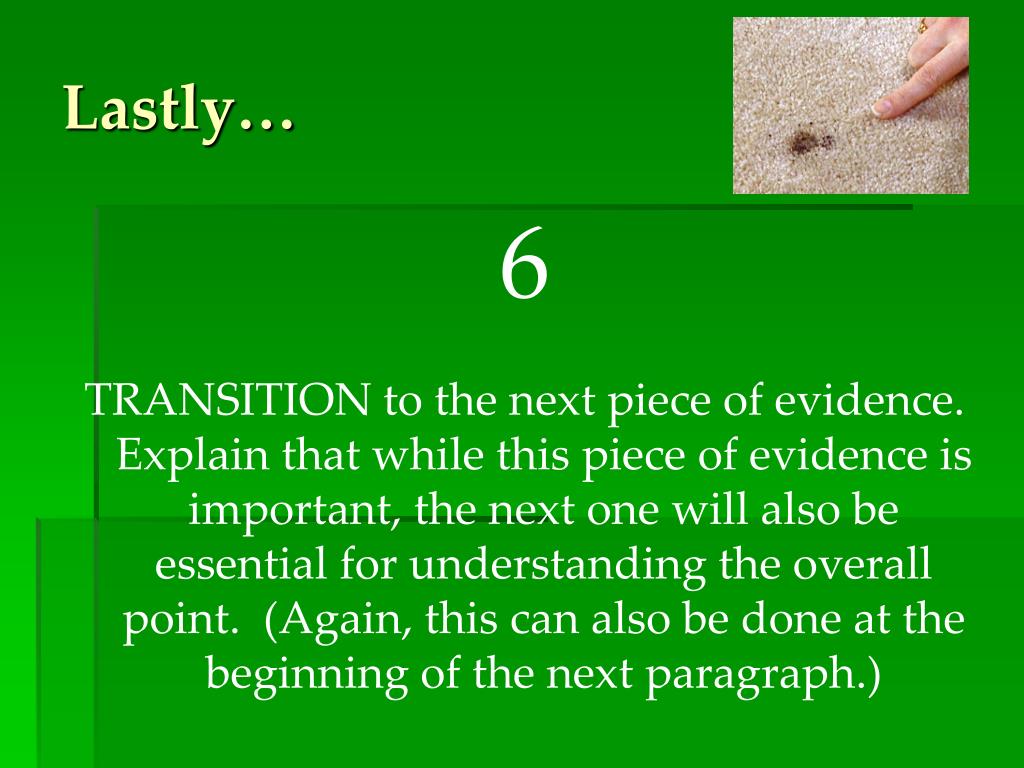 Lastly…

6

TRANSITION to the next piece of evidence. Explain that while this piece of evidence is important, the next one will also be essential for understanding the overall point. (Again, this can also be done at the beginning of the next paragraph.)